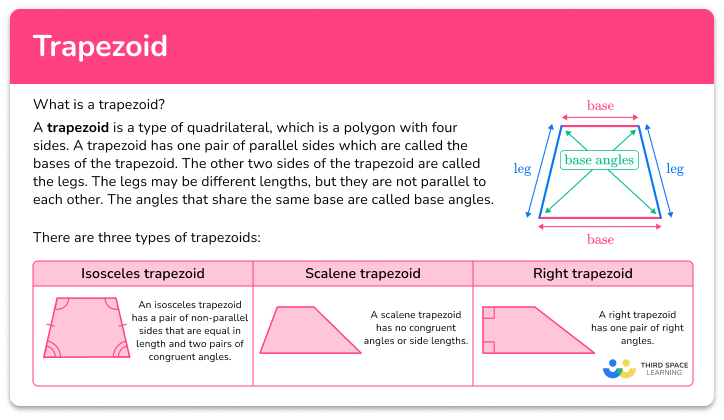 Trapezoid

What is a trapezoid?

A **trapezoid** is a type of quadrilateral, which is a polygon with four sides. A trapezoid has one pair of parallel sides which are called the bases of the trapezoid. The other two sides of the trapezoid are called the legs. The legs may be different lengths, but they are not parallel to each other. The angles that share the same base are called base angles.

base
leg
base angles
leg
base

There are three types of trapezoids:

| Isosceles trapezoid | Scalene trapezoid | Right trapezoid |
|---|---|---|
| An isosceles trapezoid has a pair of non-parallel sides that are equal in length and two pairs of congruent angles. | A scalene trapezoid has no congruent angles or side lengths. | A right trapezoid has one pair of right angles. |

THIRD SPACE LEARNING